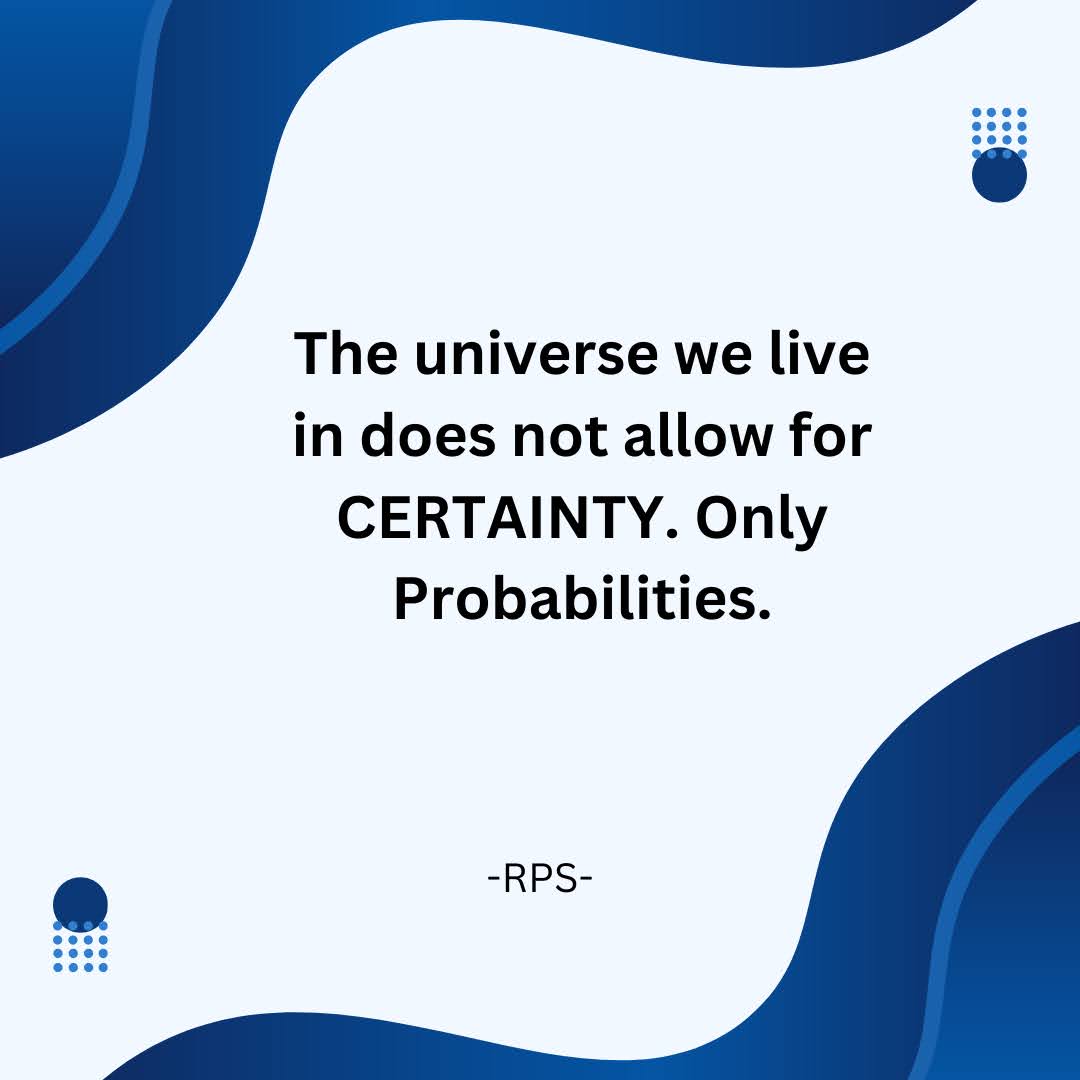 The universe we live in does not allow for CERTAINTY. Only Probabilities.

-RPS-